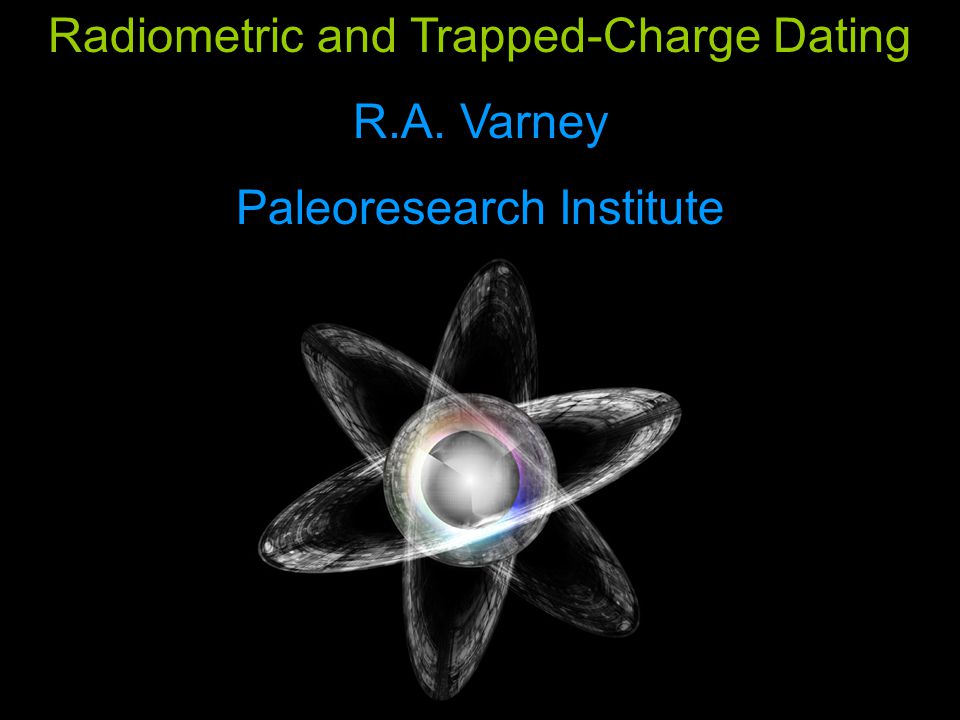 Radiometric and Trapped-Charge Dating

R.A. Varney

Paleoresearch Institute